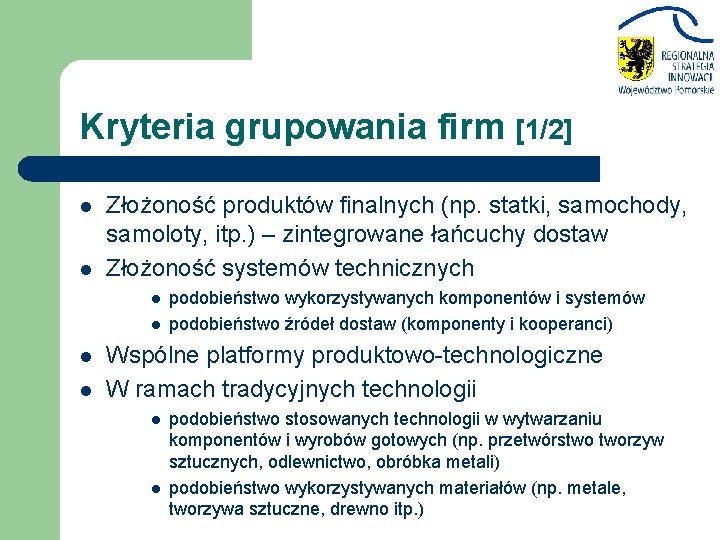 REGIONALNA STRATEGIA INNOWACJI
Województwo Pomorskie

Kryteria grupowania firm [1/2]

- Złożoność produktów finalnych (np. statki, samochody, samoloty, itp.) – zintegrowane łańcuchy dostaw
- Złożoność systemów technicznych
  - podobieństwo wykorzystywanych komponentów i systemów
  - podobieństwo źródeł dostaw (komponenty i kooperanci)
- Wspólne platformy produktowo-technologiczne
- W ramach tradycyjnych technologii
  - podobieństwo stosowanych technologii w wytwarzaniu komponentów i wyrobów gotowych (np. przetwórstwo tworzyw sztucznych, odlewnictwo, obróbka metali)
  - podobieństwo wykorzystywanych materiałów (np. metale, tworzywa sztuczne, drewno itp.)